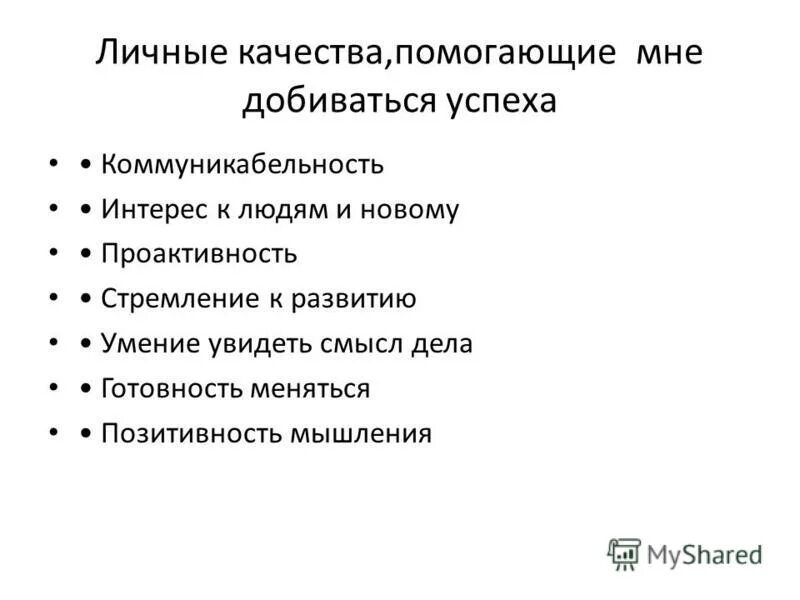 Личные качества,помогающие мне добиваться успеха

• • Коммуникабельность
• • Интерес к людям и новому
• • Проактивность
• • Стремление к развитию
• • Умение увидеть смысл дела
• • Готовность меняться
• • Позитивность мышления

MyShared